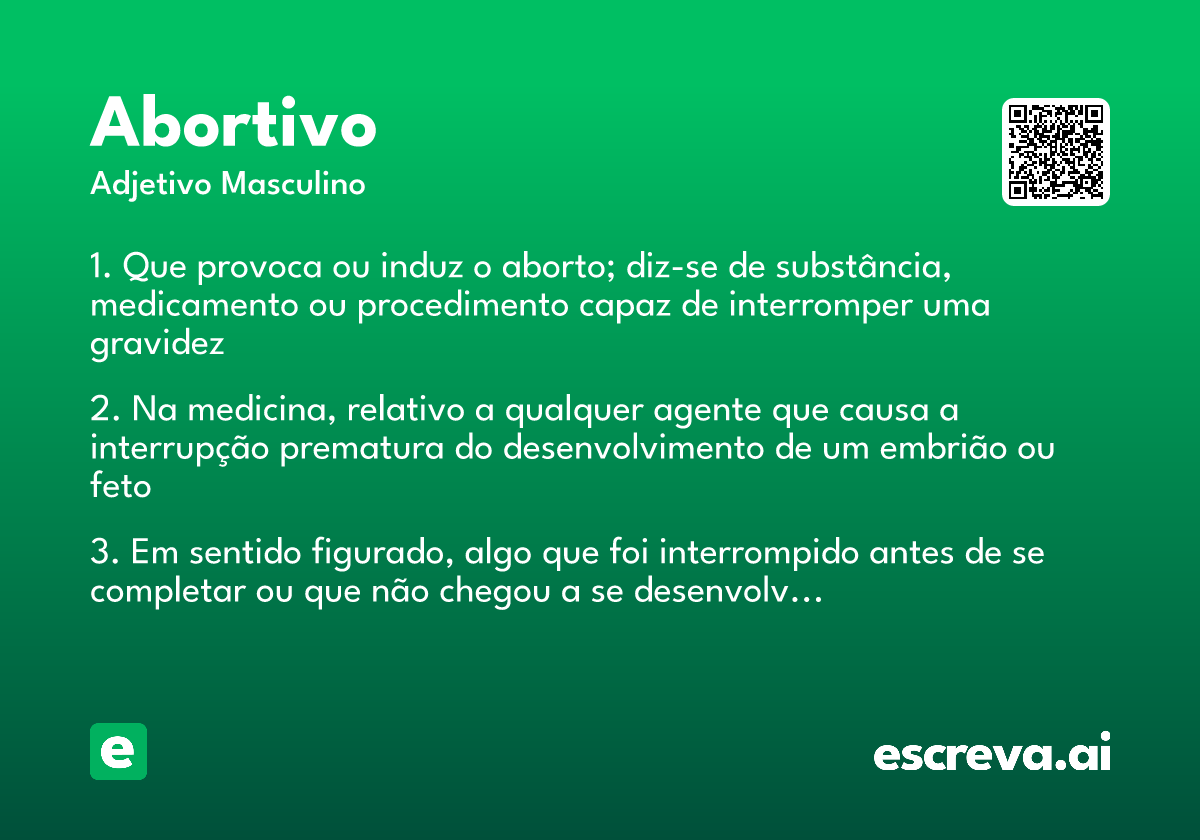 Abortivo
Adjetivo Masculino

1. Que provoca ou induz o aborto; diz-se de substância, medicamento ou procedimento capaz de interromper uma gravidez

2. Na medicina, relativo a qualquer agente que causa a interrupção prematura do desenvolvimento de um embrião ou feto

3. Em sentido figurado, algo que foi interrompido antes de se completar ou que não chegou a se desenvolv...

e

escreva.ai